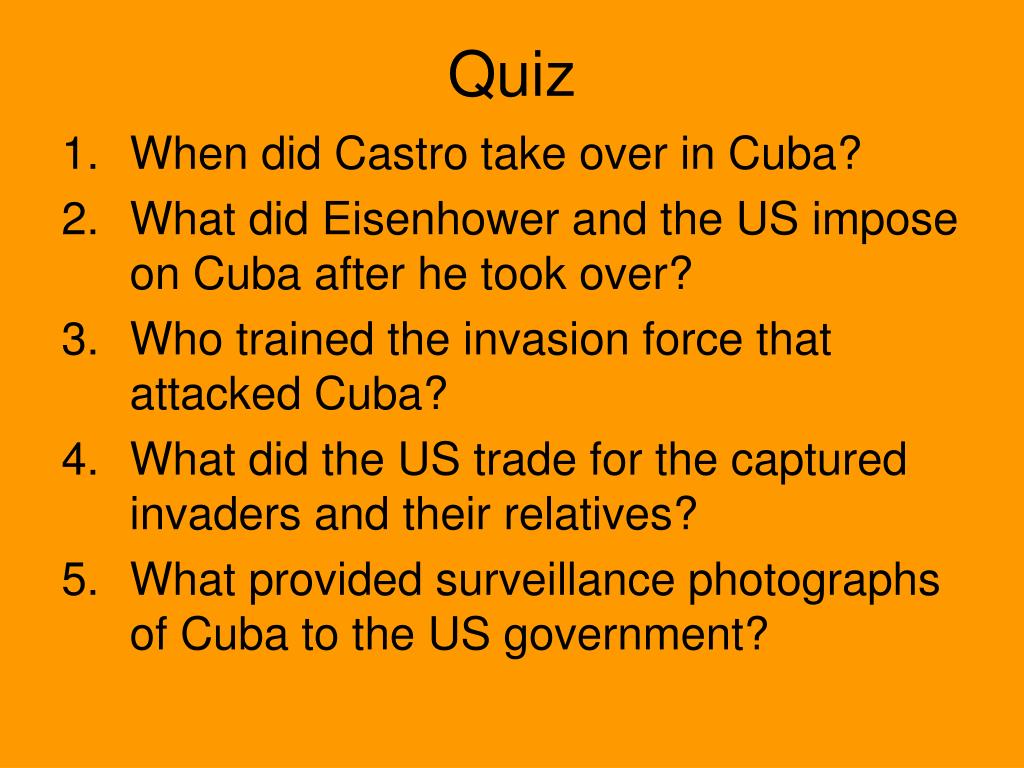 Quiz

1. When did Castro take over in Cuba?
2. What did Eisenhower and the US impose on Cuba after he took over?
3. Who trained the invasion force that attacked Cuba?
4. What did the US trade for the captured invaders and their relatives?
5. What provided surveillance photographs of Cuba to the US government?